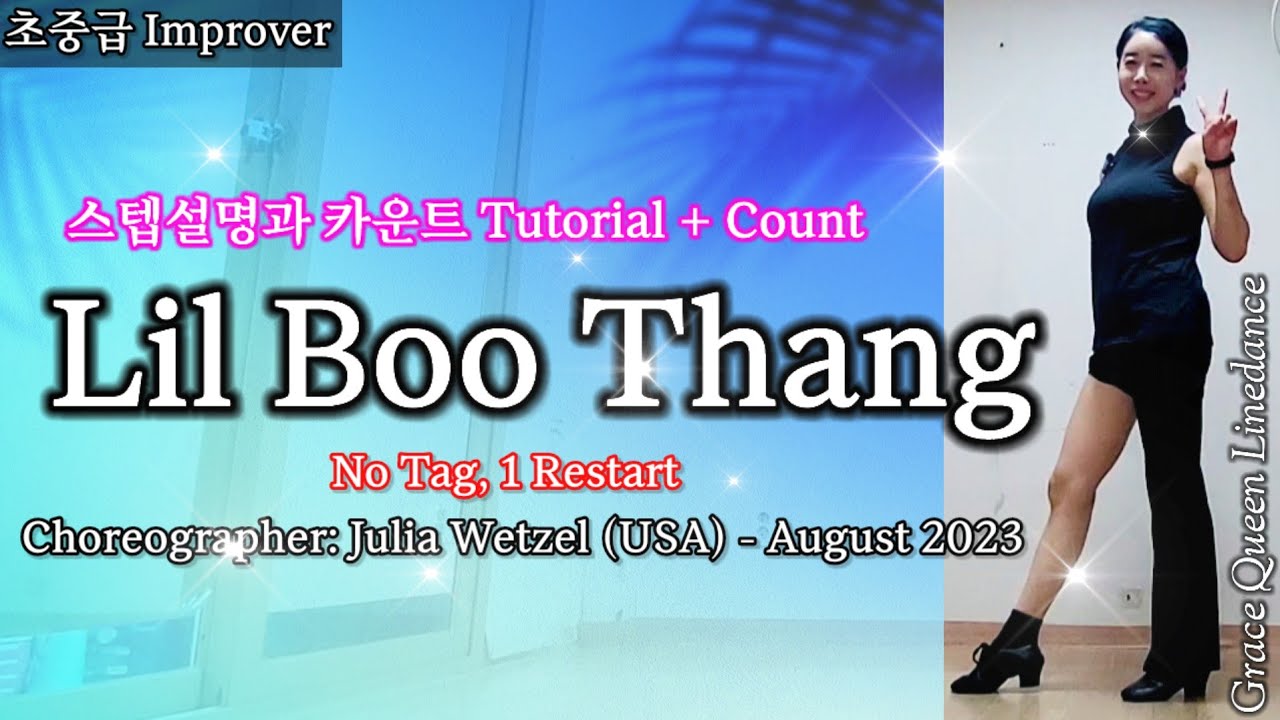 초중급 Improver

스텝설명과 카운트 Tutorial + Count

Lil Boo Thang

No Tag, 1 Restart

Choreographer: Julia Wetzel (USA) - August 2023

Grace Queen Linedance